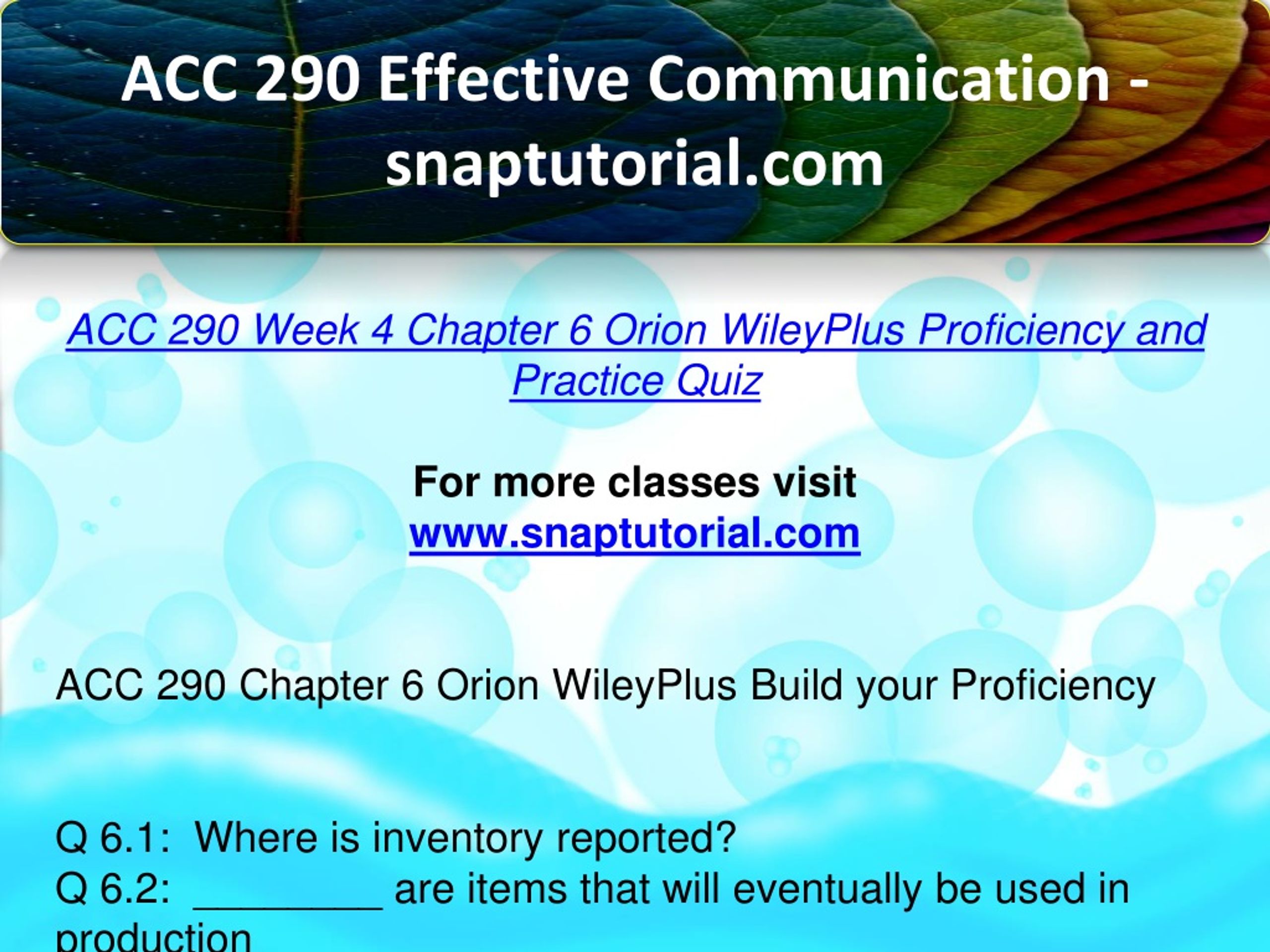 ACC 290 Effective Communication - snaptutorial.com

ACC 290 Week 4 Chapter 6 Orion WileyPlus Proficiency and Practice Quiz

For more classes visit
www.snaptutorial.com

ACC 290 Chapter 6 Orion WileyPlus Build your Proficiency

Q 6.1: Where is inventory reported?
Q 6.2: _________ are items that will eventually be used in production